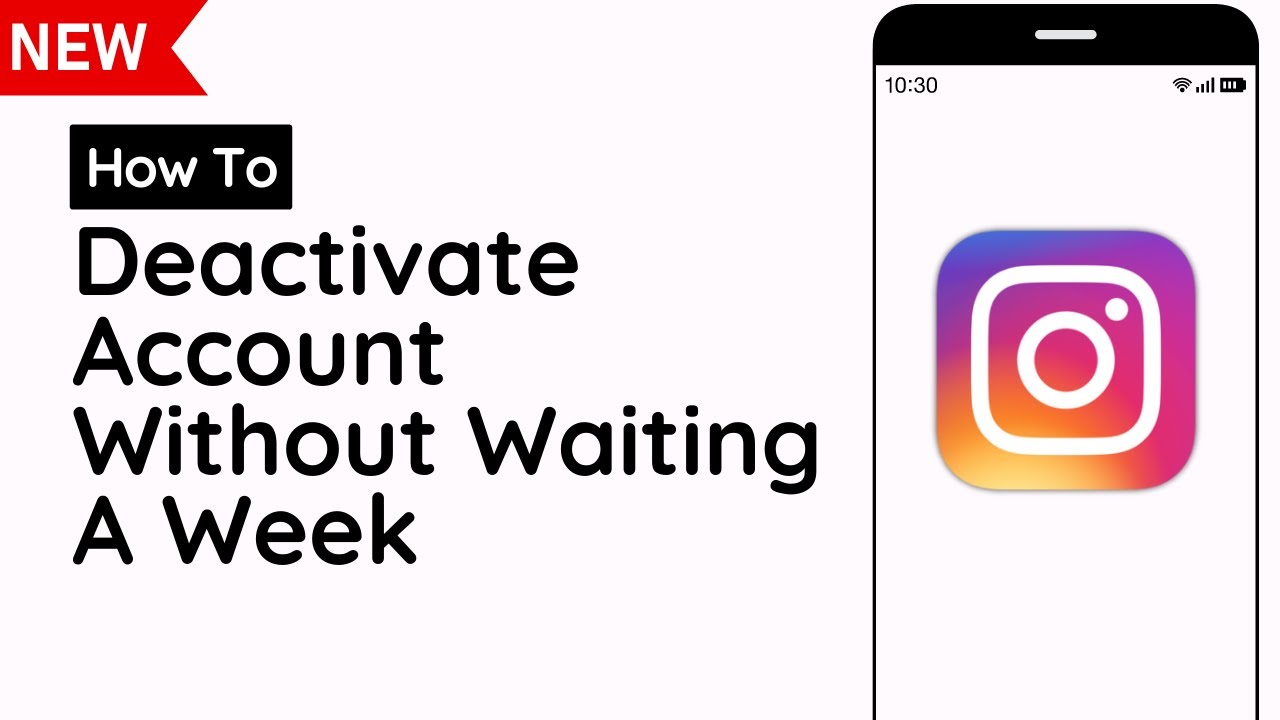 NEW

How To

Deactivate Account Without Waiting A Week

10:30